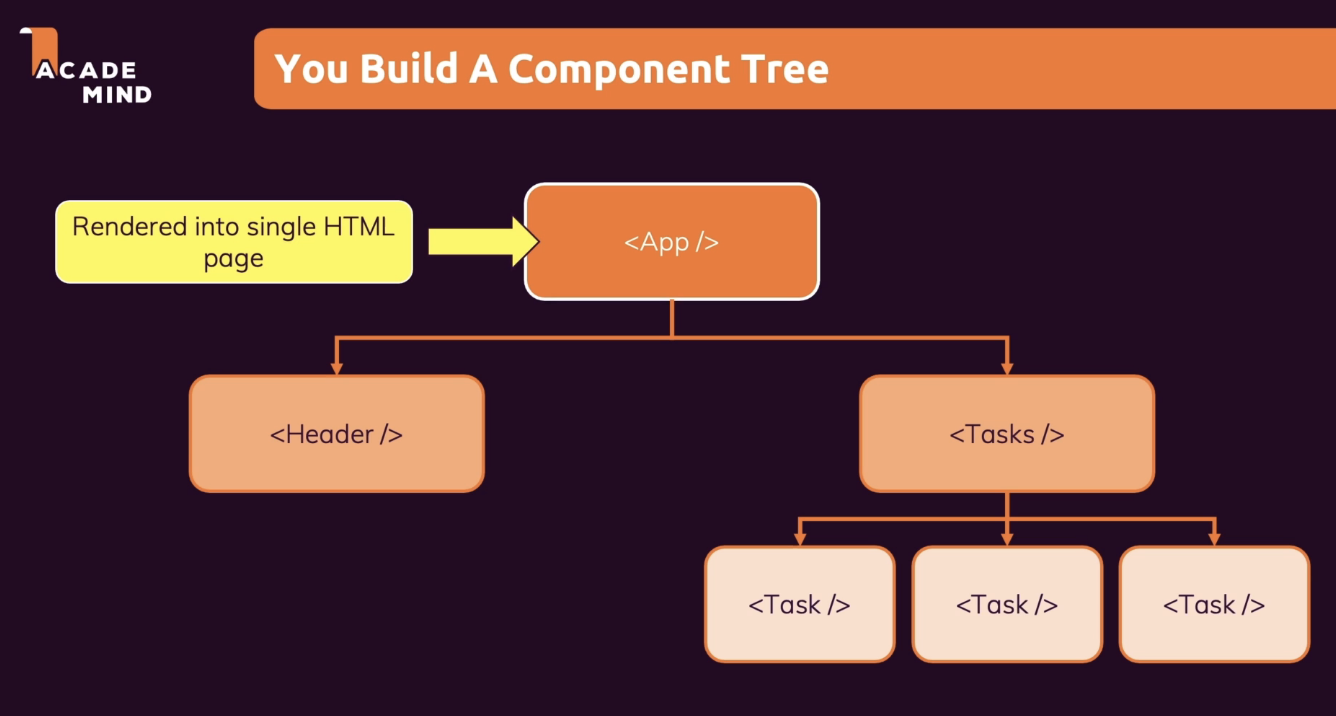 ACADE MIND

You Build A Component Tree

Rendered into single HTML page

<App />

<Header />

<Tasks />

<Task />

<Task />

<Task />